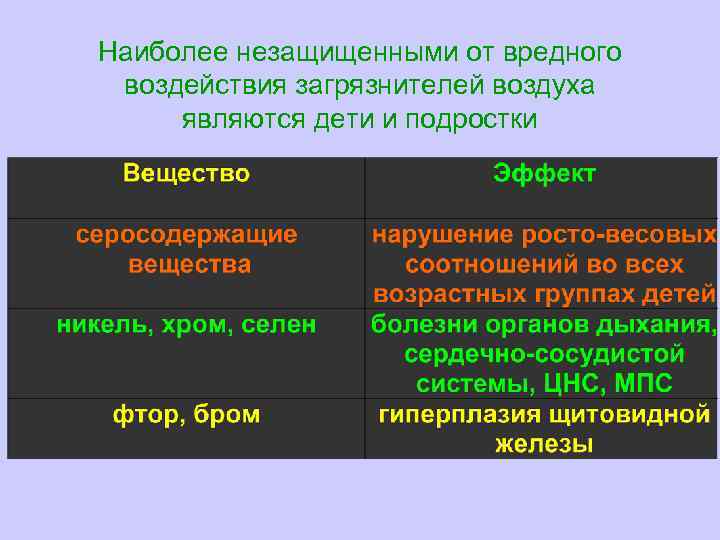 Наиболее незащищенными от вредного воздействия загрязнителей воздуха являются дети и подростки

| Вещество | Эффект |
|---|---|
| серосодержащие вещества | нарушение росто-весовых соотношений во всех возрастных группах детей |
| никель, хром, селен | болезни органов дыхания, сердечно-сосудистой системы, ЦНС, МПС |
| фтор, бром | гиперплазия щитовидной железы |